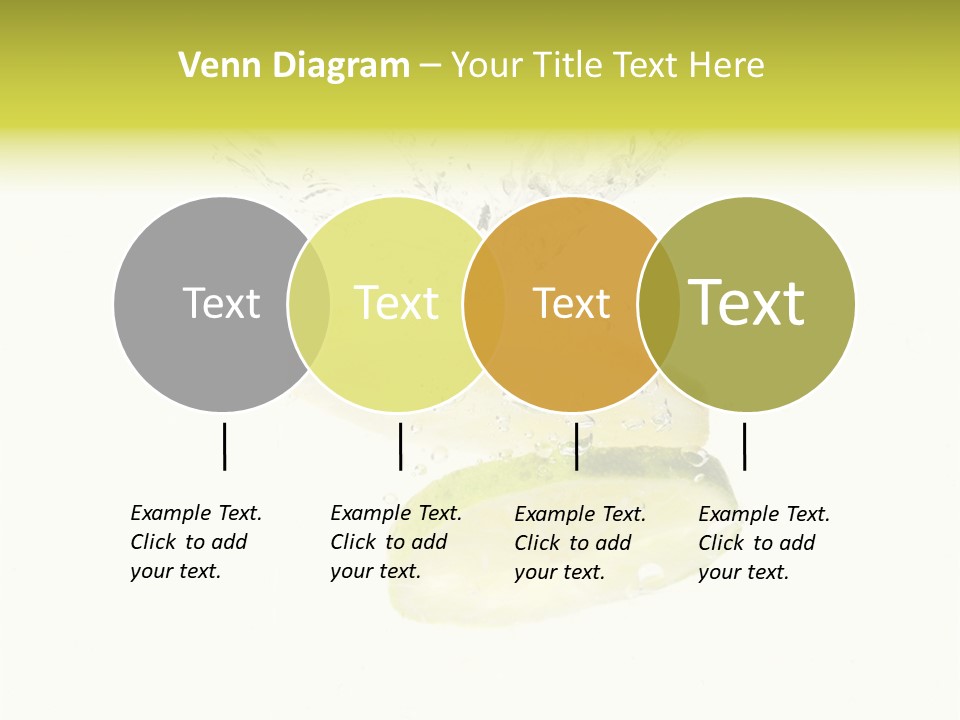 Venn Diagram – Your Title Text Here

Text

Text

Text

Text

Example Text. Click to add your text.

Example Text. Click to add your text.

Example Text. Click to add your text.

Example Text. Click to add your text.